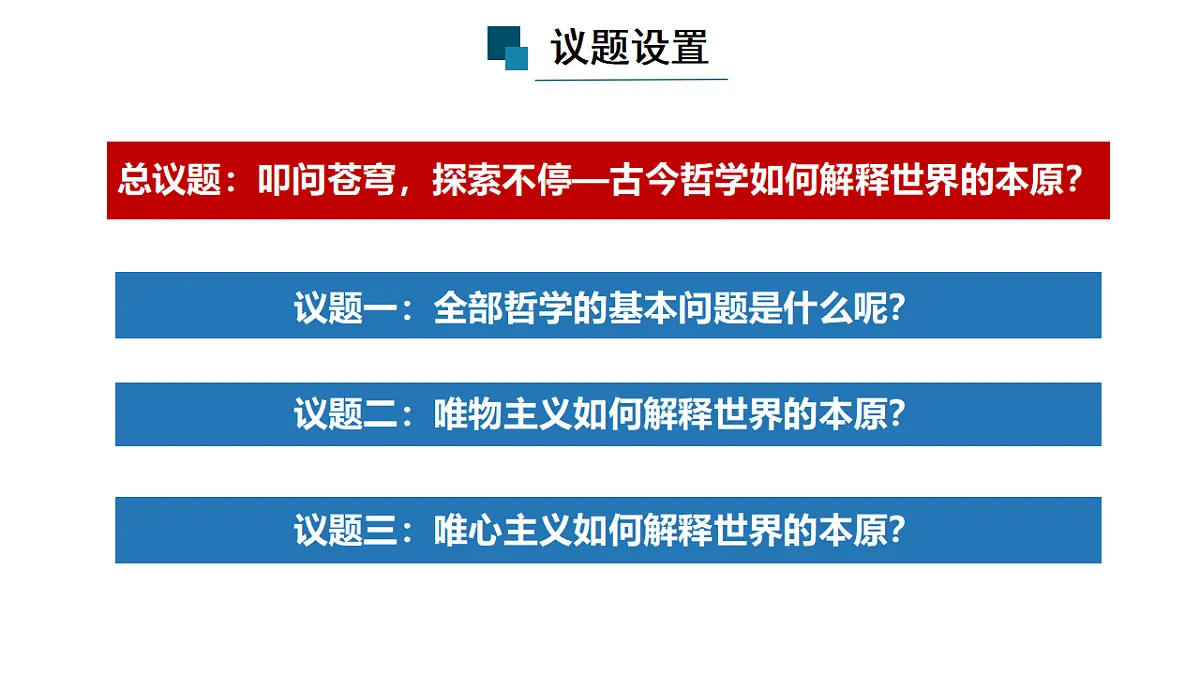 议题设置

总议题：叩问苍穹，探索不停—古今哲学如何解释世界的本原？

议题一：全部哲学的基本问题是什么呢？

议题二：唯物主义如何解释世界的本原？

议题三：唯心主义如何解释世界的本原？